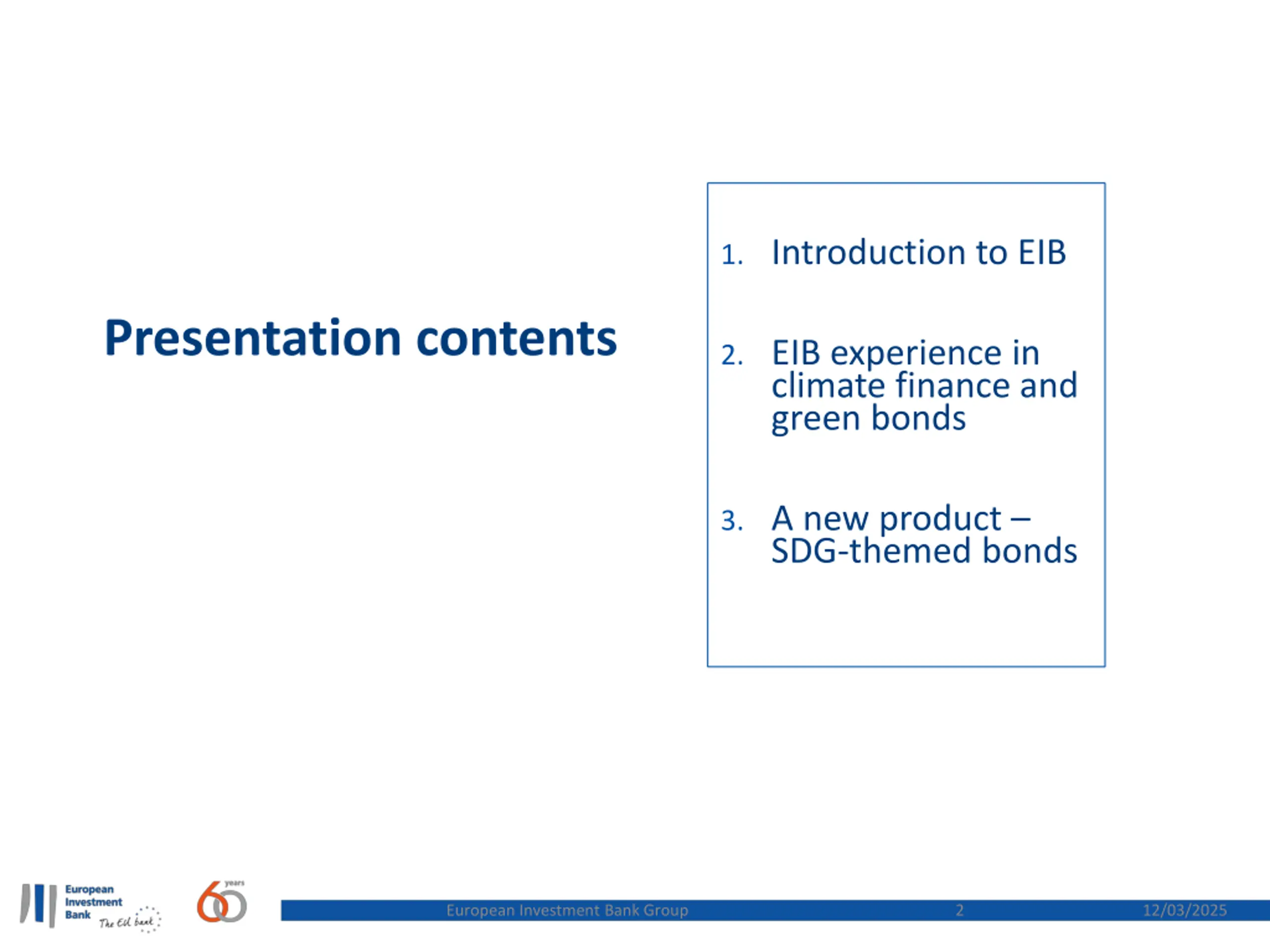 Presentation contents

1. Introduction to EIB

2. EIB experience in climate finance and green bonds

3. A new product – SDG-themed bonds

European Investment Bank The EU bank

60 years

European Investment Bank Group 2 12/03/2025